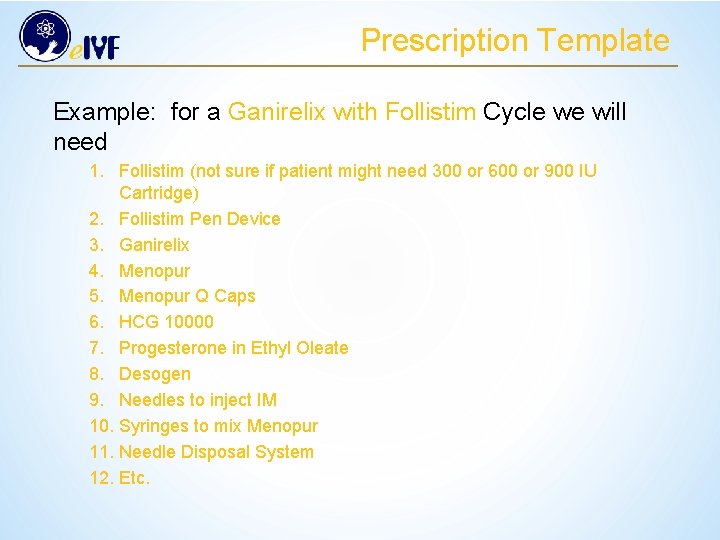 eIVF

Prescription Template

Example: for a Ganirelix with Follistim Cycle we will need

1. Follistim (not sure if patient might need 300 or 600 or 900 IU Cartridge)
2. Follistim Pen Device
3. Ganirelix
4. Menopur
5. Menopur Q Caps
6. HCG 10000
7. Progesterone in Ethyl Oleate
8. Desogen
9. Needles to inject IM
10. Syringes to mix Menopur
11. Needle Disposal System
12. Etc.